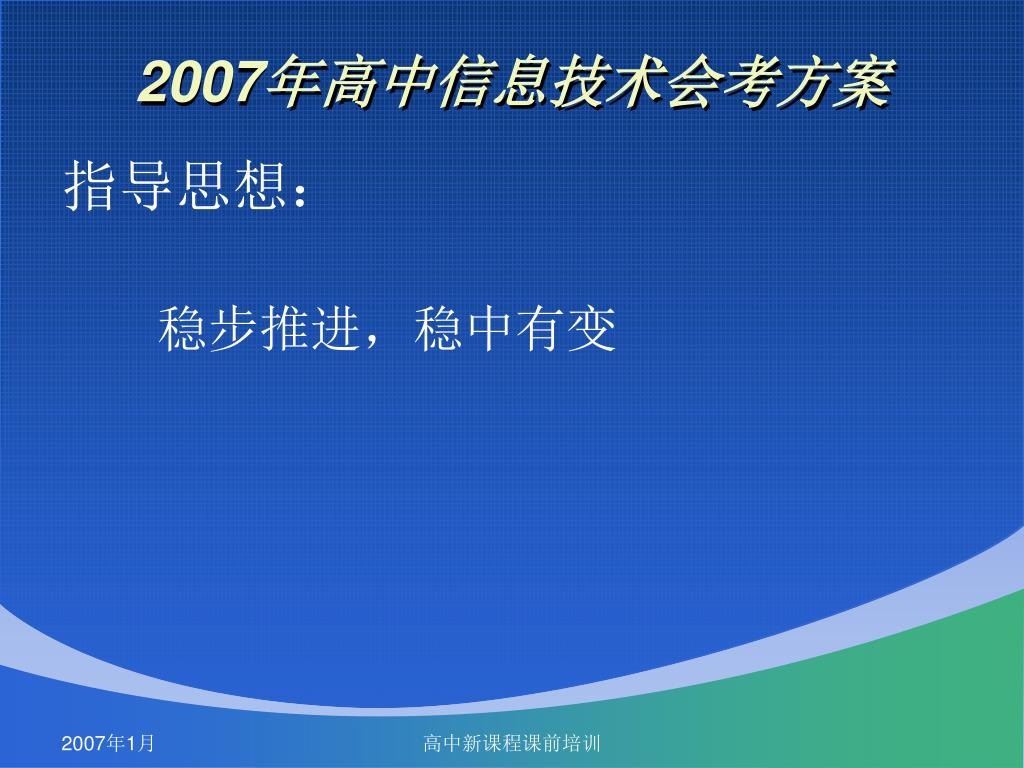 2007年高中信息技术会考方案

指导思想：

稳步推进，稳中有变

2007年1月

高中新课程课前培训